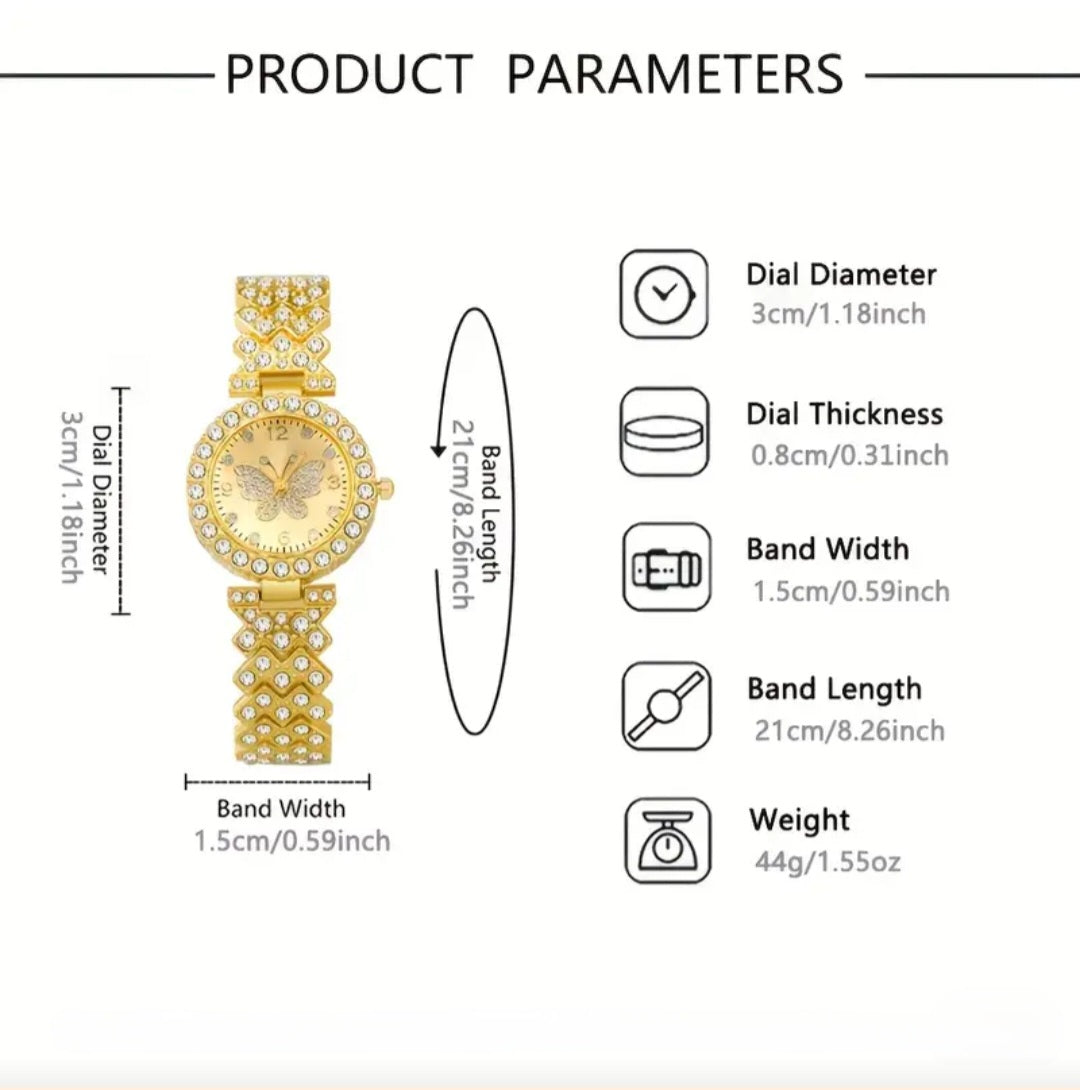 PRODUCT PARAMETERS

Dial Diameter
3cm/1.18inch

12
3
6
9

Band Length
21cm/8.26inch

Band Width
1.5cm/0.59inch

Dial Diameter
3cm/1.18inch

Dial Thickness
0.8cm/0.31inch

Band Width
1.5cm/0.59inch

Band Length
21cm/8.26inch

Weight
44g/1.55oz